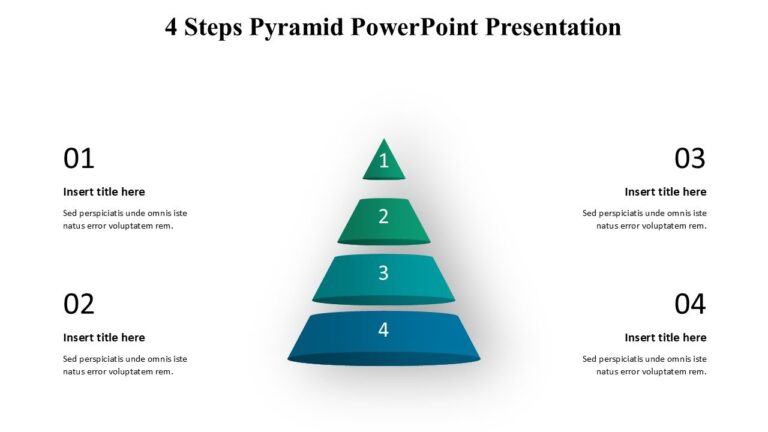 4 Steps Pyramid PowerPoint Presentation

01

Insert title here

Sed perspiciatis unde omnis iste natus error voluptatem rem.

02

Insert title here

Sed perspiciatis unde omnis iste natus error voluptatem rem.

1

2

3

4

03

Insert title here

Sed perspiciatis unde omnis iste natus error voluptatem rem.

04

Insert title here

Sed perspiciatis unde omnis iste natus error voluptatem rem.